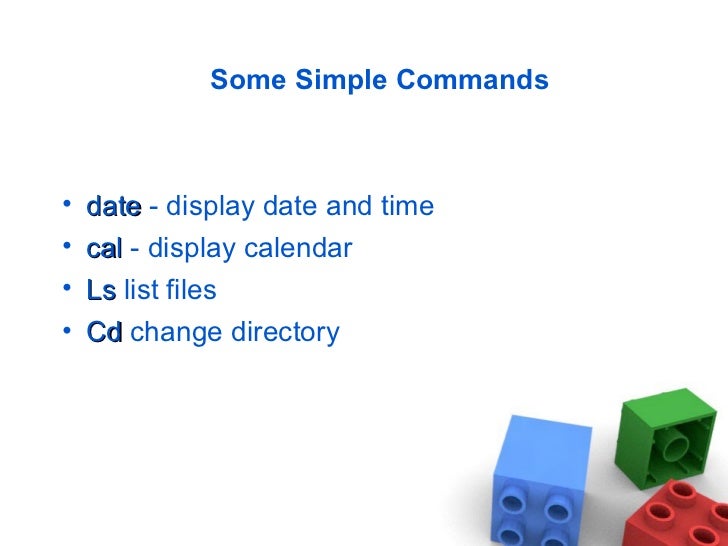 Some Simple Commands

• date - display date and time
• cal - display calendar
• Ls list files
• Cd change directory